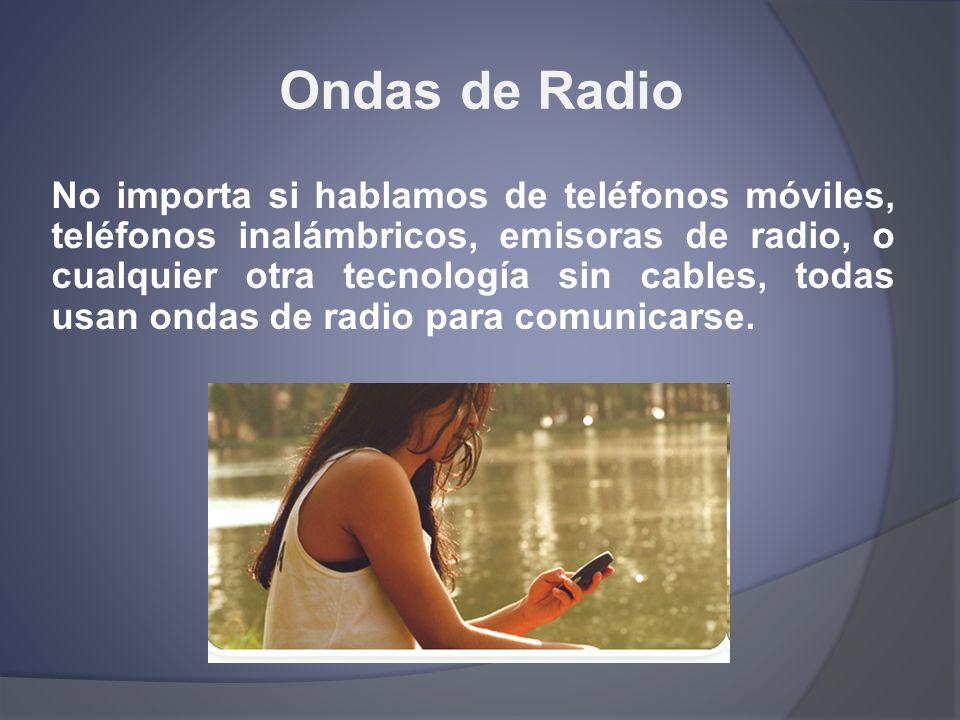 Ondas de Radio

No importa si hablamos de teléfonos móviles, teléfonos inalámbricos, emisoras de radio, o cualquier otra tecnología sin cables, todas usan ondas de radio para comunicarse.